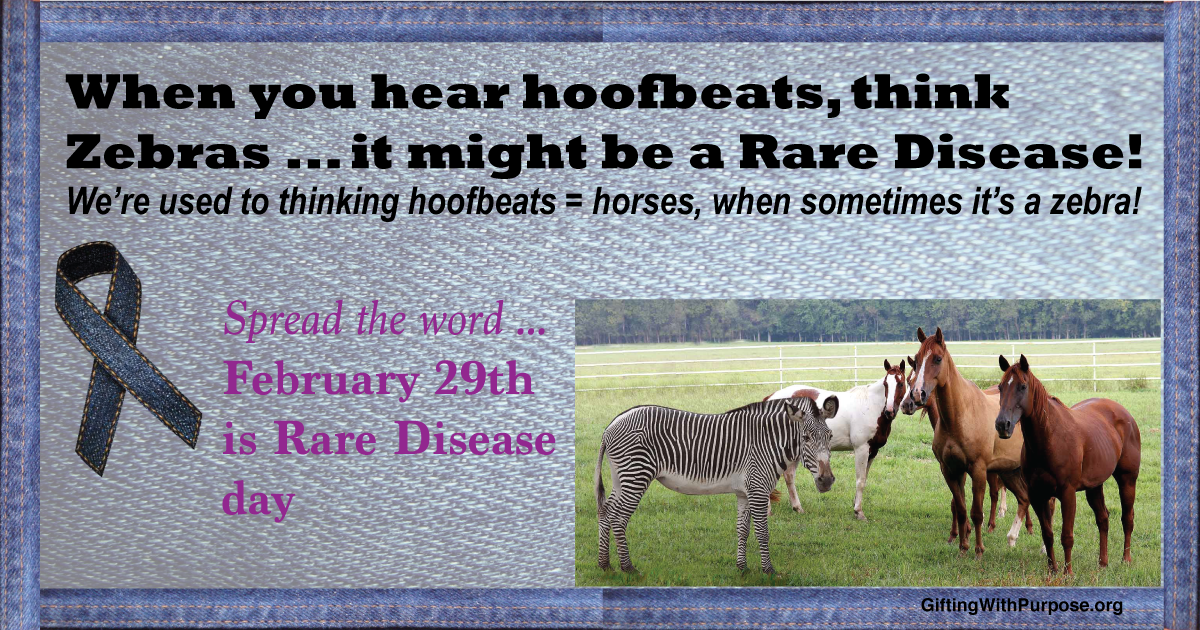 When you hear hoofbeats, think Zebras ... it might be a Rare Disease!

We're used to thinking hoofbeats = horses, when sometimes it's a zebra!

Spread the word ...

February 29th is Rare Disease day

GiftingWithPurpose.org